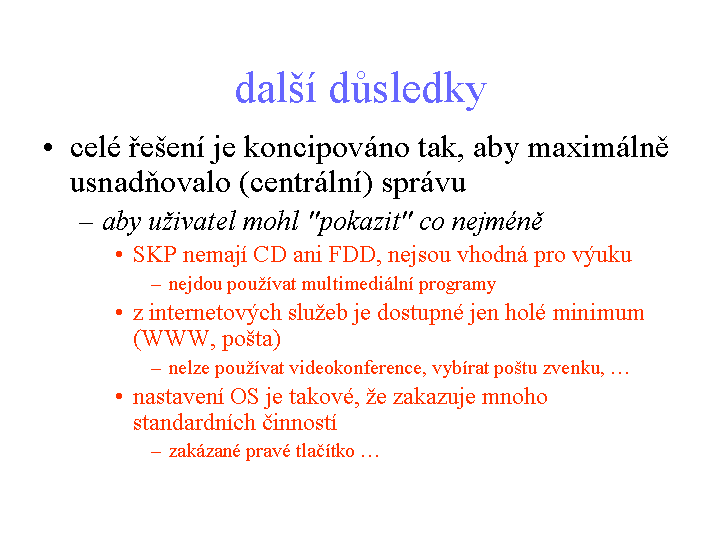 další důsledky

• celé řešení je koncipováno tak, aby maximálně usnadňovalo (centrální) správu

– aby uživatel mohl "pokazit" co nejméně

• SKP nemají CD ani FDD, nejsou vhodná pro výuku

– nejdou používat multimediální programy

• z internetových služeb je dostupné jen holé minimum (WWW, pošta)

– nelze používat videokonference, vybírat poštu zvenku, …

• nastavení OS je takové, že zakazuje mnoho standardních činností

– zakázané pravé tlačítko …